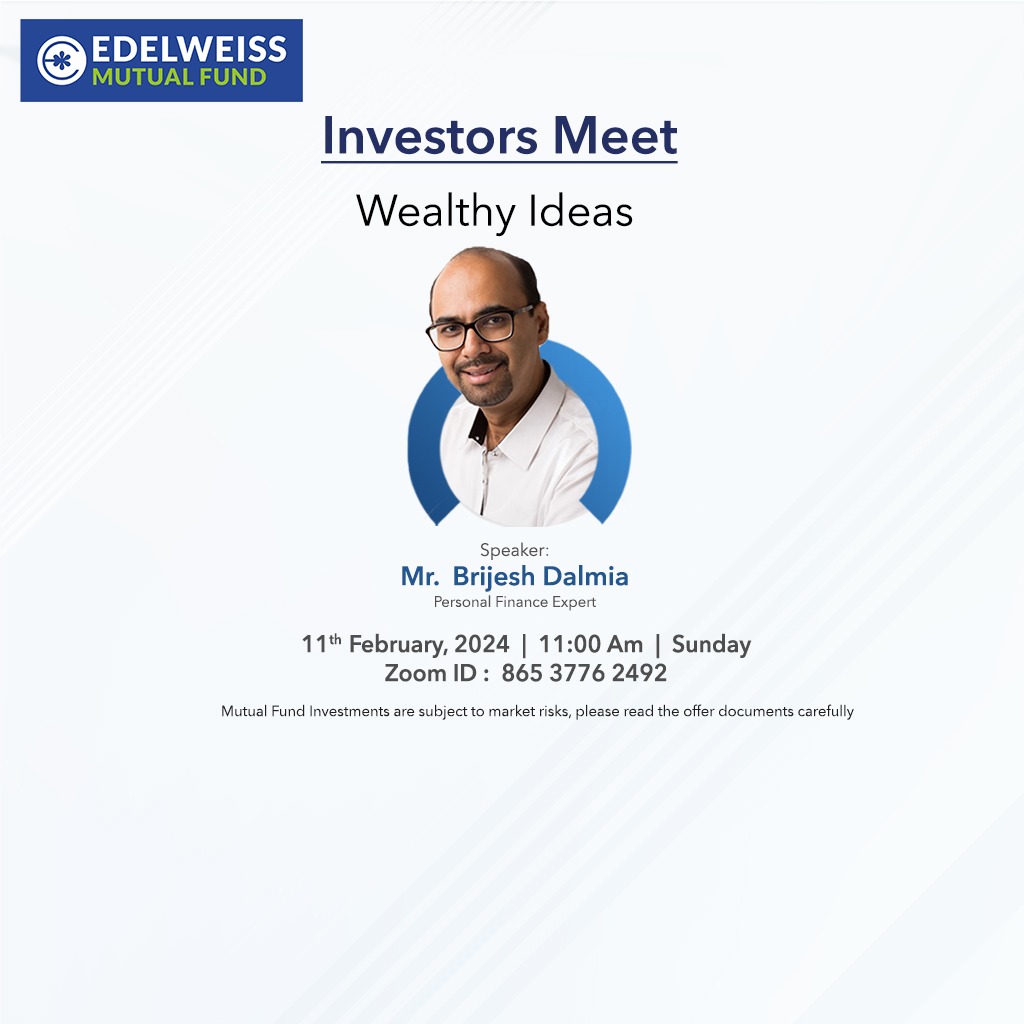 EDELWEISS
MUTUAL FUND

Investors Meet

Wealthy Ideas

Speaker:
Mr. Brijesh Dalmia
Personal Finance Expert

11$^{th}$ February, 2024 | 11:00 Am | Sunday
Zoom ID : 865 3776 2492

Mutual Fund Investments are subject to market risks, please read the offer documents carefully